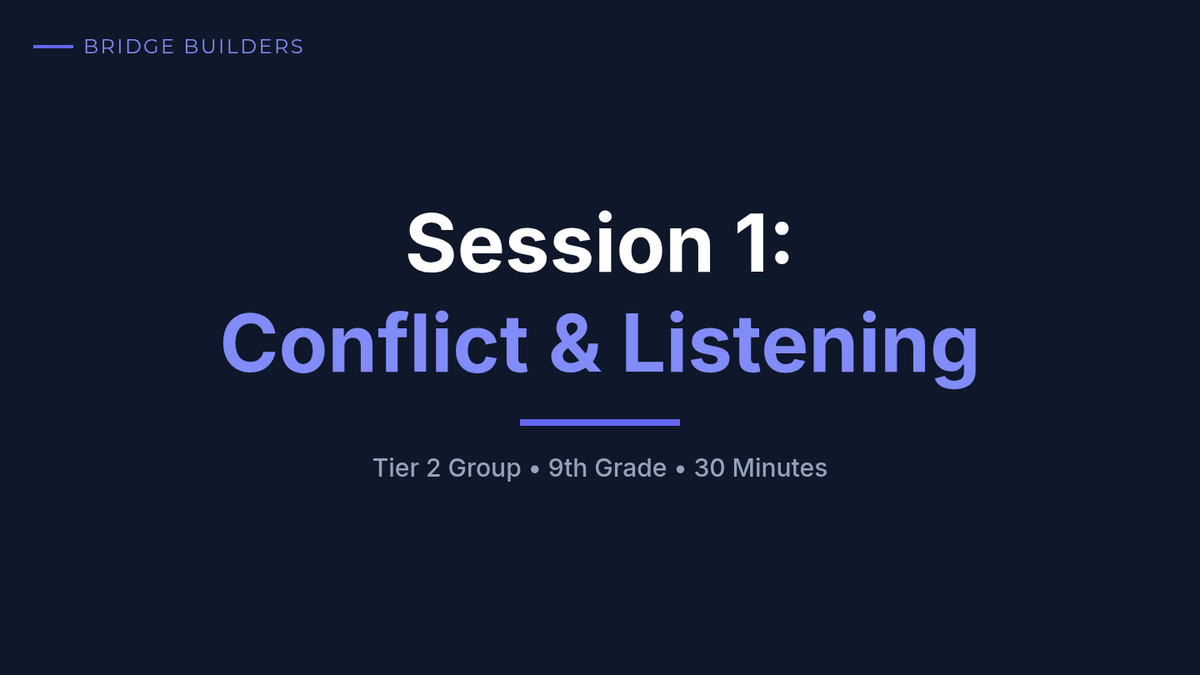 BRIDGE BUILDERS

Session 1:
Conflict & Listening

Tier 2 Group • 9th Grade • 30 Minutes